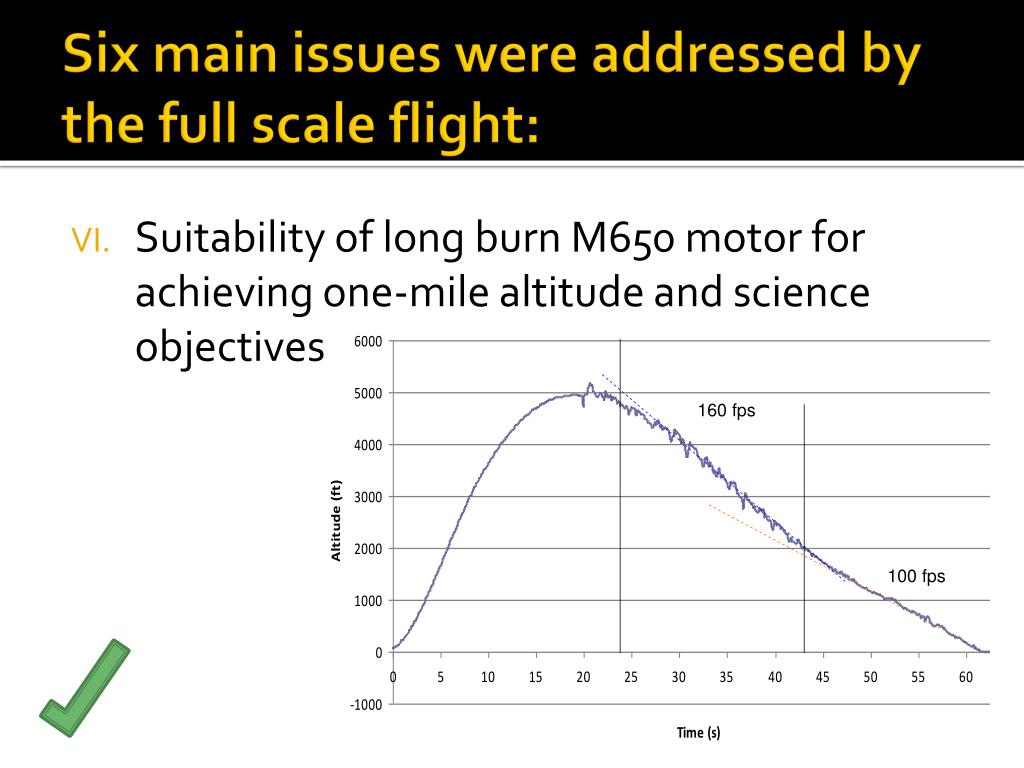 Six main issues were addressed by the full scale flight:

VI. Suitability of long burn M650 motor for achieving one-mile altitude and science objectives

6000
5000
4000
3000
2000
1000
0
-1000
Altitude (ft)
160 fps
100 fps
0 5 10 15 20 25 30 35 40 45 50 55 60
Time (s)